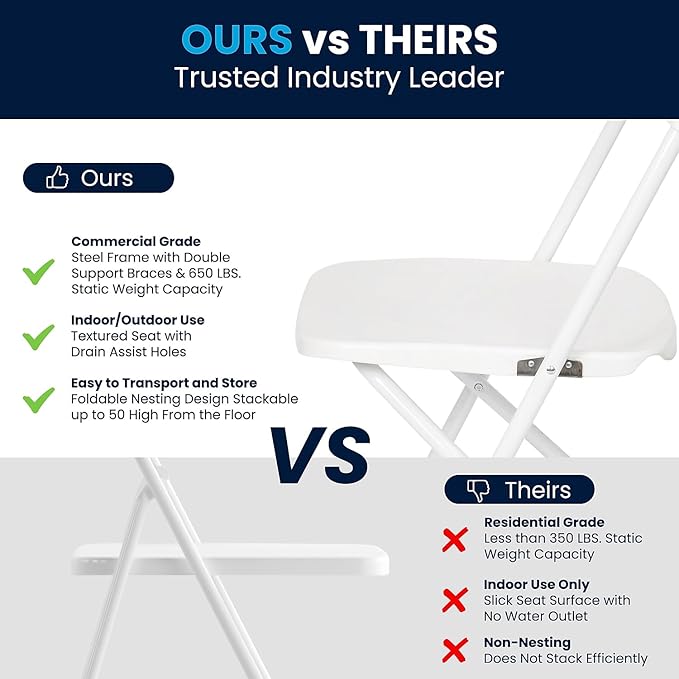 OURS vs THEIRS
Trusted Industry Leader

Ours

Commercial Grade
Steel Frame with Double Support Braces & 650 LBS. Static Weight Capacity

Indoor/Outdoor Use
Textured Seat with Drain Assist Holes

Easy to Transport and Store
Foldable Nesting Design Stackable up to 50 High From the Floor

VS

Theirs

Residential Grade
Less than 350 LBS. Static Weight Capacity

Indoor Use Only
Slick Seat Surface with No Water Outlet

Non-Nesting
Does Not Stack Efficiently